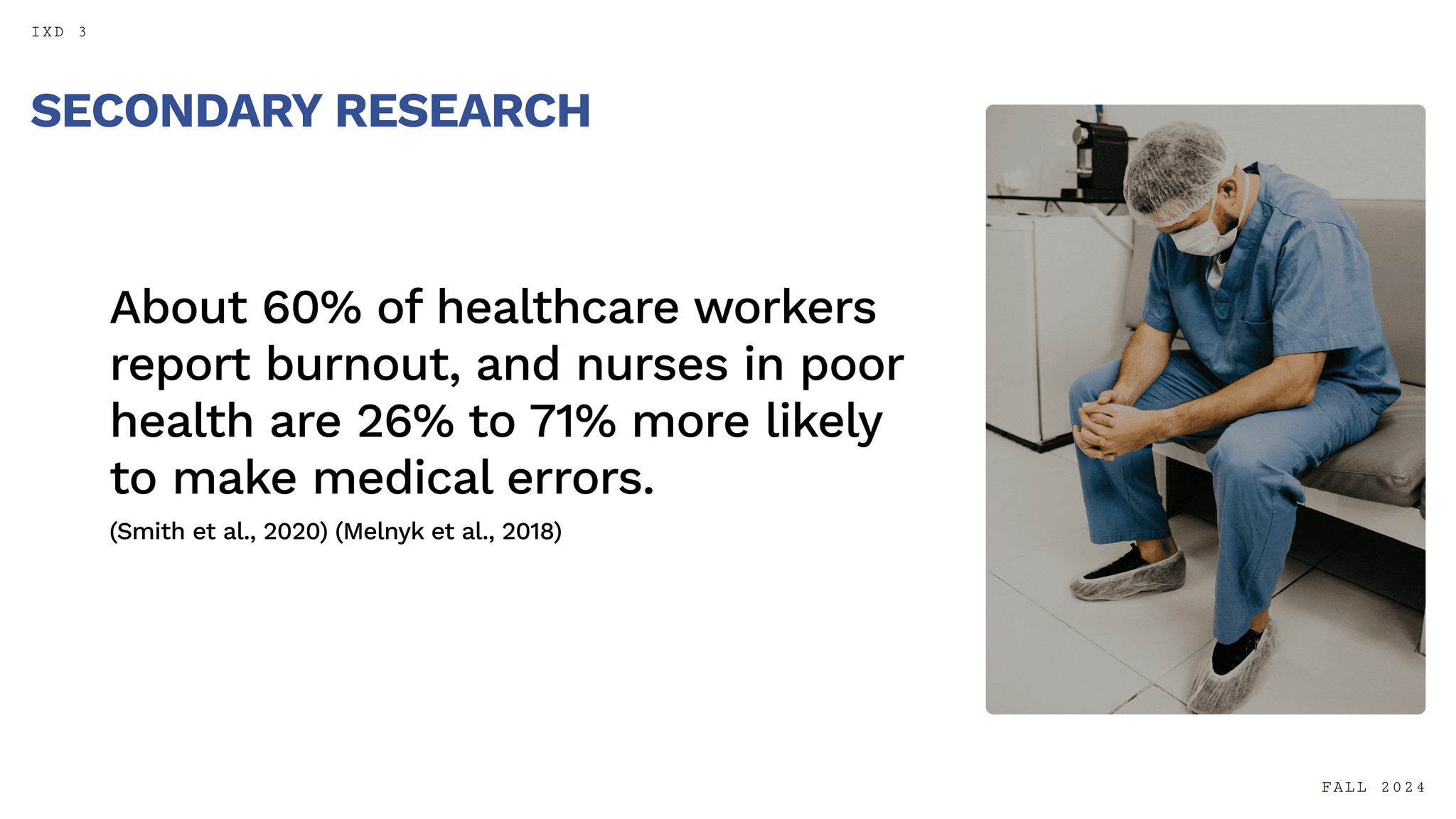 IXD 3

SECONDARY RESEARCH

About 60% of healthcare workers report burnout, and nurses in poor health are 26% to 71% more likely to make medical errors.

(Smith et al., 2020) (Melnyk et al., 2018)

FALL 2024